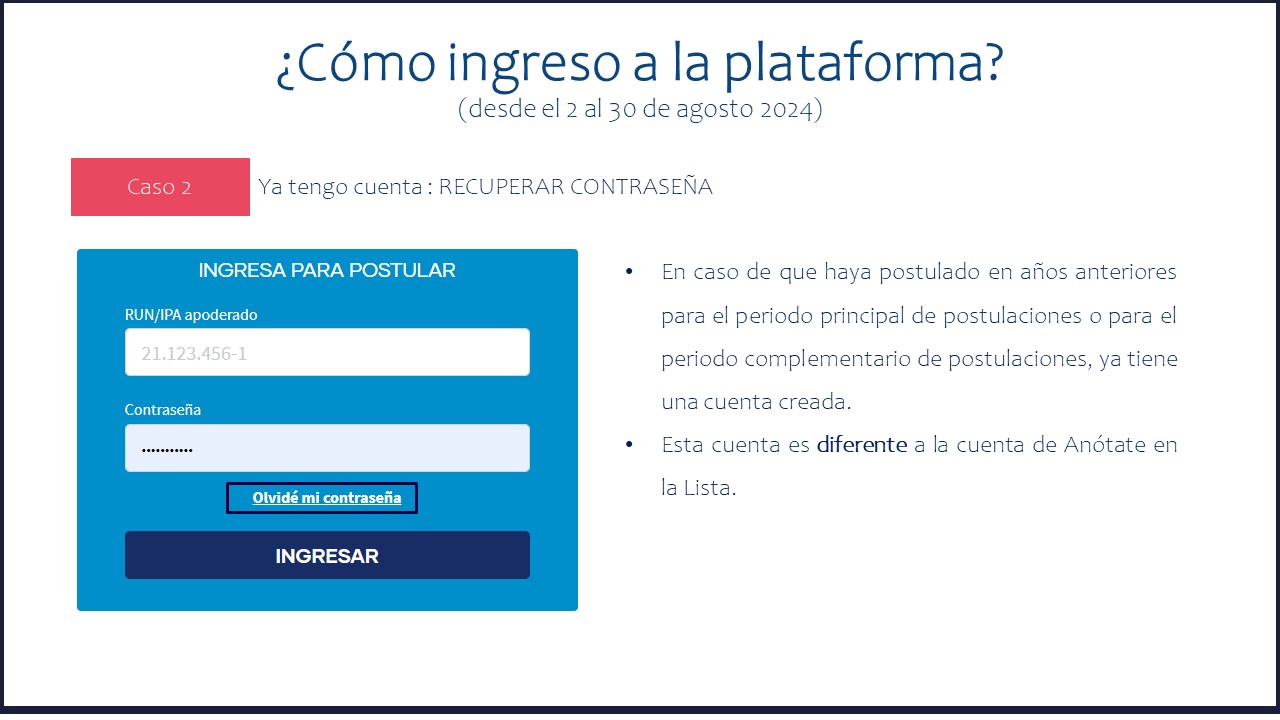 ¿Cómo ingreso a la plataforma?
(desde el 2 al 30 de agosto 2024)

Caso 2

Ya tengo cuenta : RECUPERAR CONTRASEÑA

INGRESA PARA POSTULAR

RUN/IPA apoderado

21.123.456-1

Contraseña

..........

Olvidé mi contraseña

INGRESAR

• En caso de que haya postulado en años anteriores para el periodo principal de postulaciones o para el periodo complementario de postulaciones, ya tiene una cuenta creada.

• Esta cuenta es diferente a la cuenta de Anótate en la Lista.